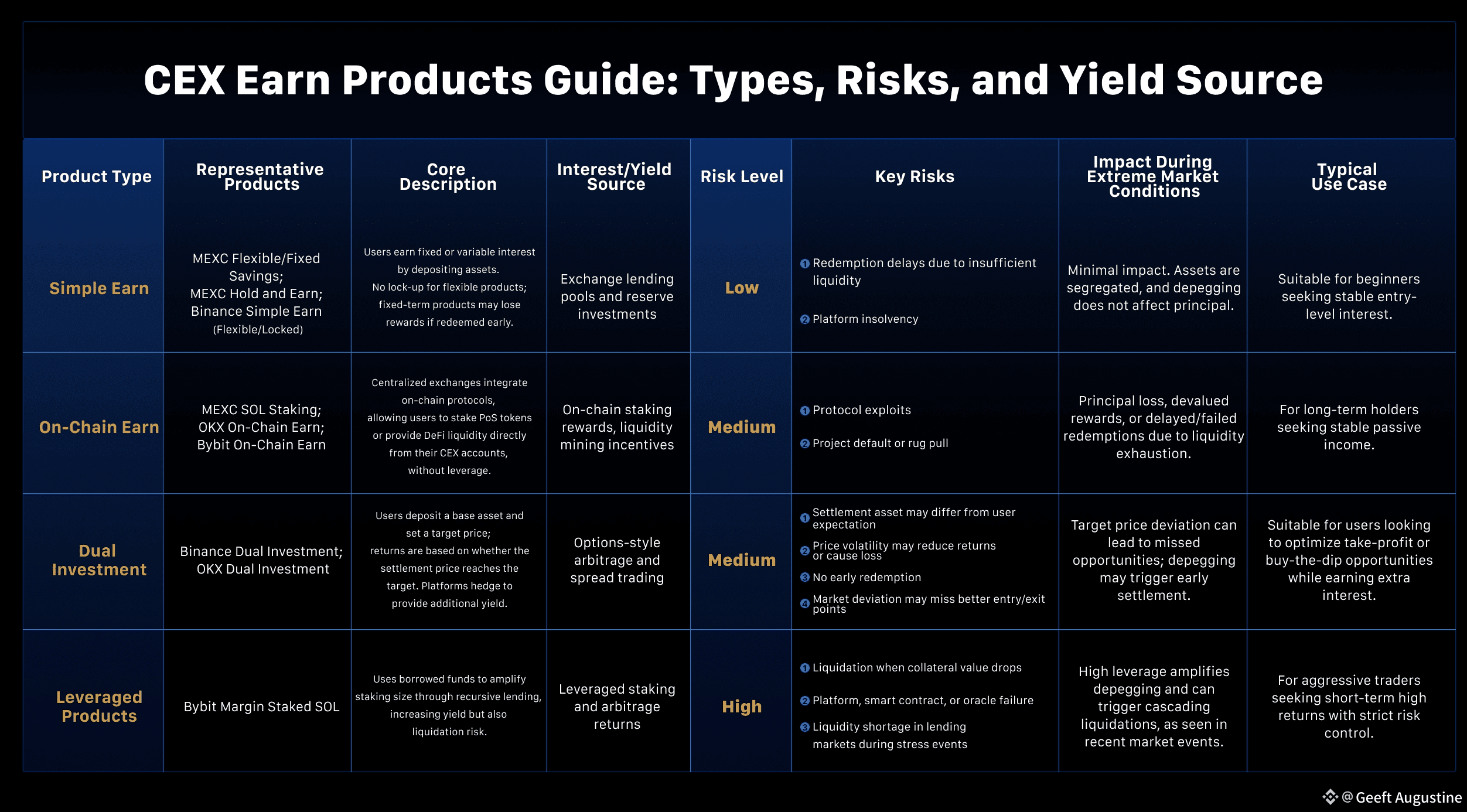 CEX Earn Products Guide: Types, Risks, and Yield Source

| Product Type | Representative Products | Core Description | Interest/Yield Source | Risk Level | Key Risks | Impact During Extreme Market Conditions | Typical Use Case |
|---|---|---|---|---|---|---|---|
| Simple Earn | MEXC Flexible/Fixed Savings; MEXC Hold and Earn; Binance Simple Earn (Flexible/Locked) | Users earn fixed or variable interest by depositing assets. No lock-up for flexible products; fixed-term products may lose rewards if redeemed early. | Exchange lending pools and reserve investments | Low | 1 Redemption delays due to insufficient liquidity 2 Platform insolvency | Minimal impact. Assets are segregated, and depegging does not affect principal. | Suitable for beginners seeking stable entry-level interest. |
| On-Chain Earn | MEXC SOL Staking; OKX On-Chain Earn; Bybit On-Chain Earn | Centralized exchanges integrate on-chain protocols, allowing users to stake PoS tokens or provide DeFi liquidity directly from their CEX accounts, without leverage. | On-chain staking rewards, liquidity mining incentives | Medium | 1 Protocol exploits 2 Project default or rug pull | Principal loss, devalued rewards, or delayed/failed redemptions due to liquidity exhaustion. | For long-term holders seeking stable passive income. |
| Dual Investment | Binance Dual Investment; OKX Dual Investment | Users deposit a base asset and set a target price; returns are based on whether the settlement price reaches the target. Platforms hedge to provide additional yield. | Options-style arbitrage and spread trading | Medium | 1 Settlement asset may differ from user expectation 2 Price volatility may reduce returns or cause loss 3 No early redemption 4 Market deviation may miss better entry/exit points | Target price deviation can lead to missed opportunities; depegging may trigger early settlement. | Suitable for users looking to optimize take-profit or buy-the-dip opportunities while earning extra interest. |
| Leveraged Products | Bybit Margin Staked SOL | Uses borrowed funds to amplify staking size through recursive lending, increasing yield but also liquidation risk. | Leveraged staking and arbitrage returns | High | 1 Liquidation when collateral value drops 2 Platform, smart contract, or oracle failure 3 Liquidity shortage in lending markets during stress events | High leverage amplifies depegging and can trigger cascading liquidations, as seen in recent market events. | For aggressive traders seeking short-term high returns with strict risk control. |

@ Geeft Augustine